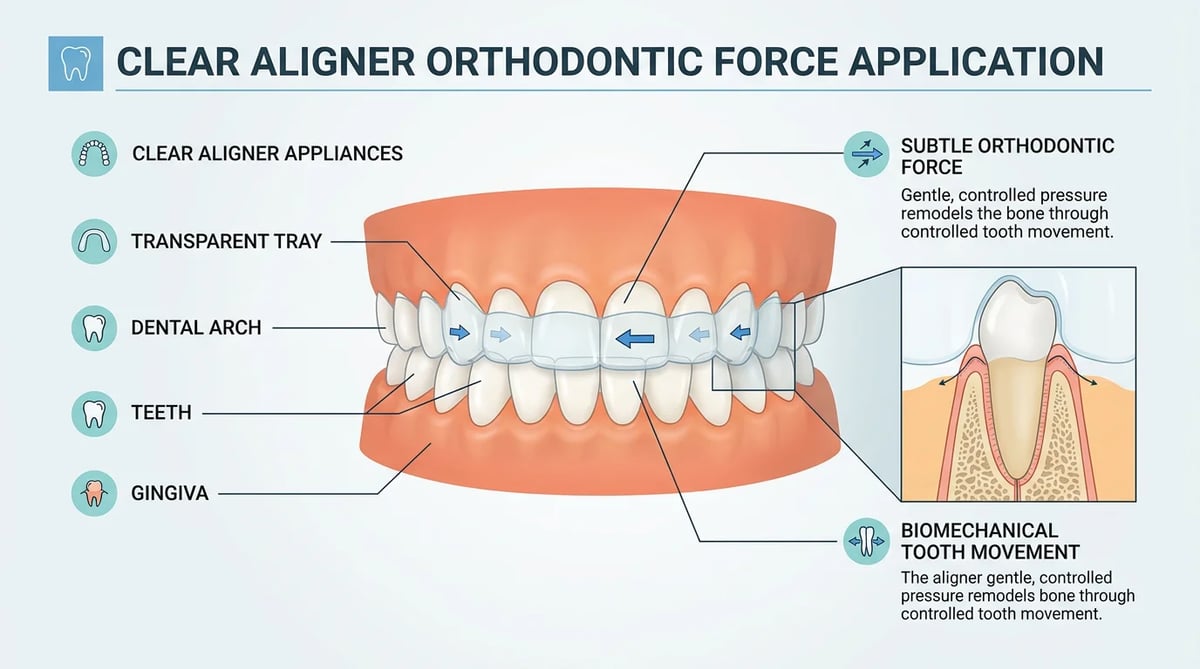 CLEAR ALIGNER ORTHODONTIC FORCE APPLICATION

CLEAR ALIGNER APPLIANCES

TRANSPARENT TRAY

DENTAL ARCH

TEETH

GINGIVA

SUBTLE ORTHODONTIC FORCE

Gentle, controlled pressure remodels the bone through controlled tooth movement.

BIOMECHANICAL TOOTH MOVEMENT

The aligner gentle, controlled pressure remodels bone through controlled tooth movement.